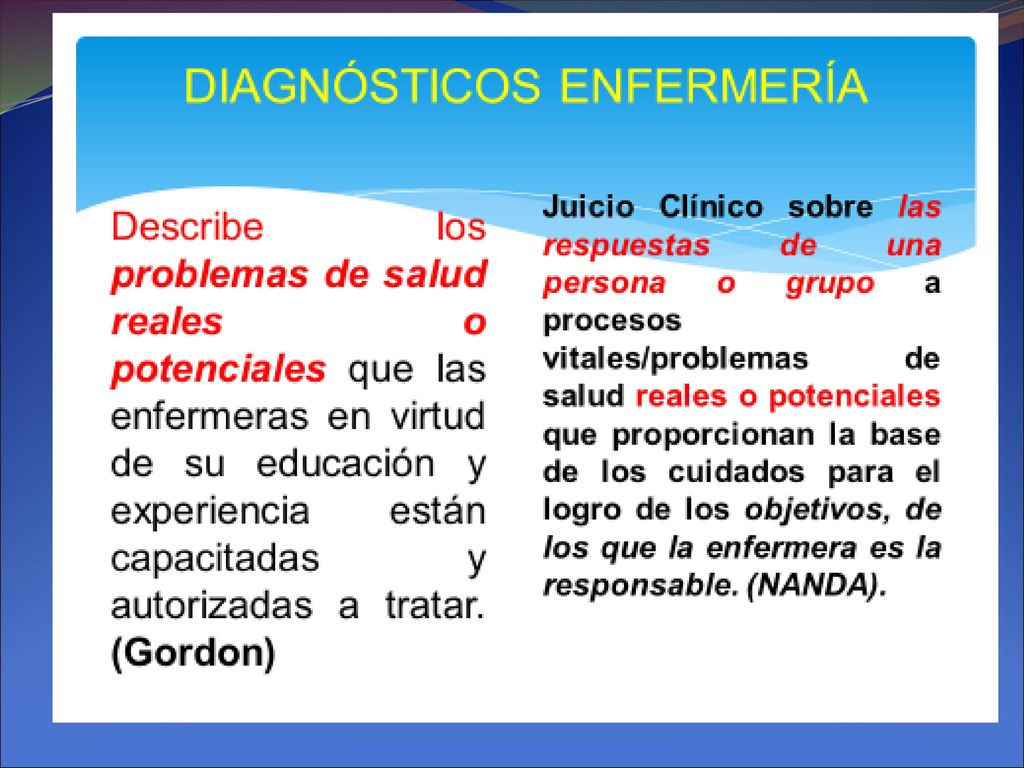 DIAGNÓSTICOS ENFERMERÍA

Describe los problemas de salud reales o potenciales que las enfermeras en virtud de su educación y experiencia están capacitadas y autorizadas a tratar. (Gordon)

Juicio Clínico sobre las respuestas de una persona o grupo a procesos vitales/problemas de salud reales o potenciales que proporcionan la base de los cuidados para el logro de los objetivos, de los que la enfermera es la responsable. (NANDA).